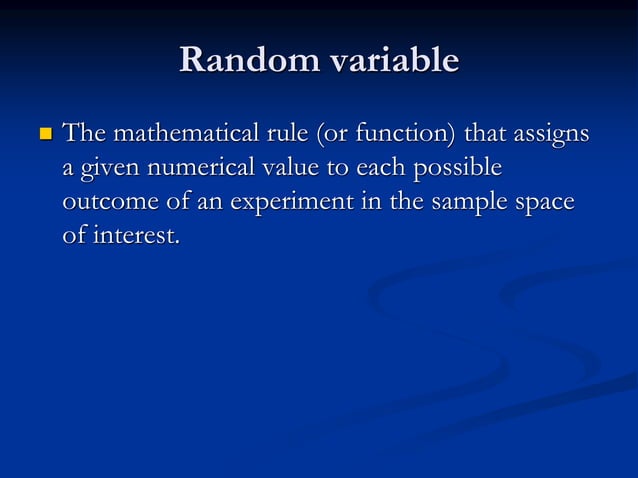 Random variable

The mathematical rule (or function) that assigns a given numerical value to each possible outcome of an experiment in the sample space of interest.